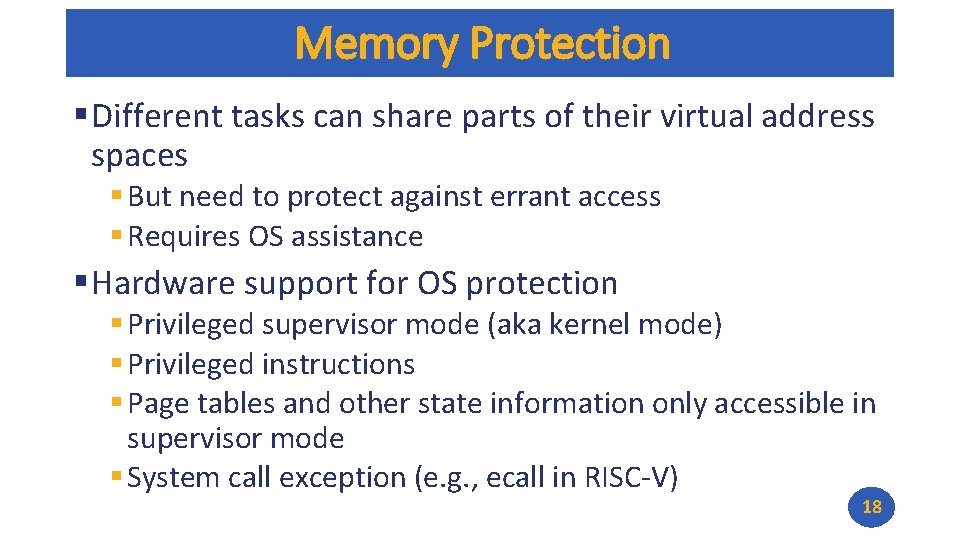 Memory Protection

▪ Different tasks can share parts of their virtual address spaces
▪ But need to protect against errant access
▪ Requires OS assistance

▪ Hardware support for OS protection
▪ Privileged supervisor mode (aka kernel mode)
▪ Privileged instructions
▪ Page tables and other state information only accessible in supervisor mode
▪ System call exception (e.g., ecall in RISC-V)

18